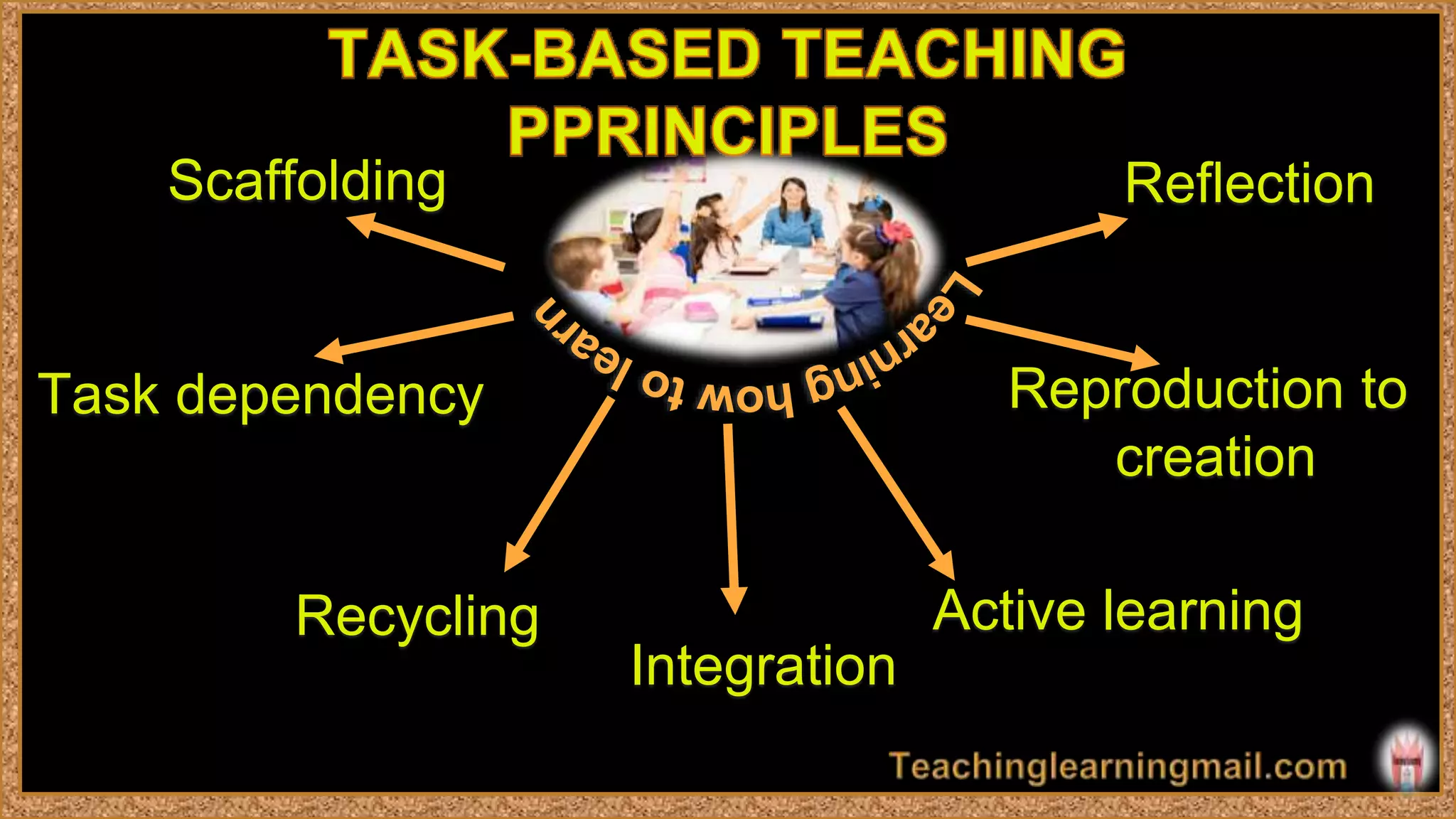 TASK-BASED TEACHING PPRINCIPLES

Scaffolding

Reflection

Learning how to learn

Task dependency

Reproduction to creation

Recycling

Integration

Active learning

Teachinglearningmail.com